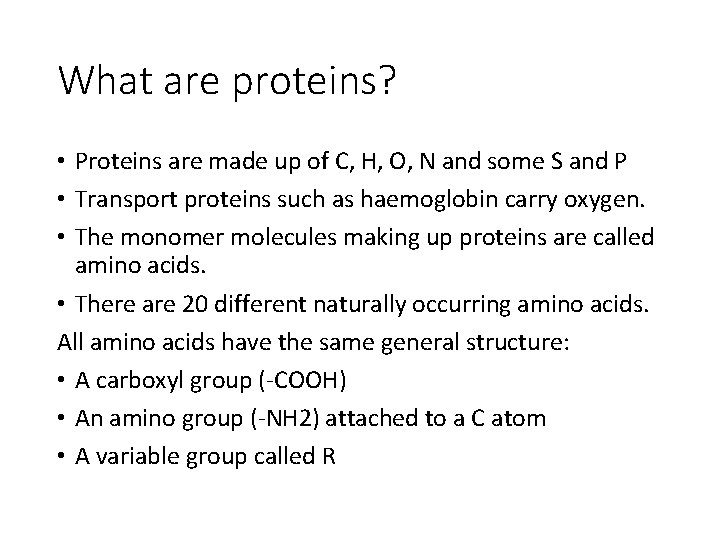 What are proteins?

• Proteins are made up of C, H, O, N and some S and P
• Transport proteins such as haemoglobin carry oxygen.
• The monomer molecules making up proteins are called amino acids.
• There are 20 different naturally occurring amino acids.

All amino acids have the same general structure:
• A carboxyl group (-COOH)
• An amino group (-NH2) attached to a C atom
• A variable group called R